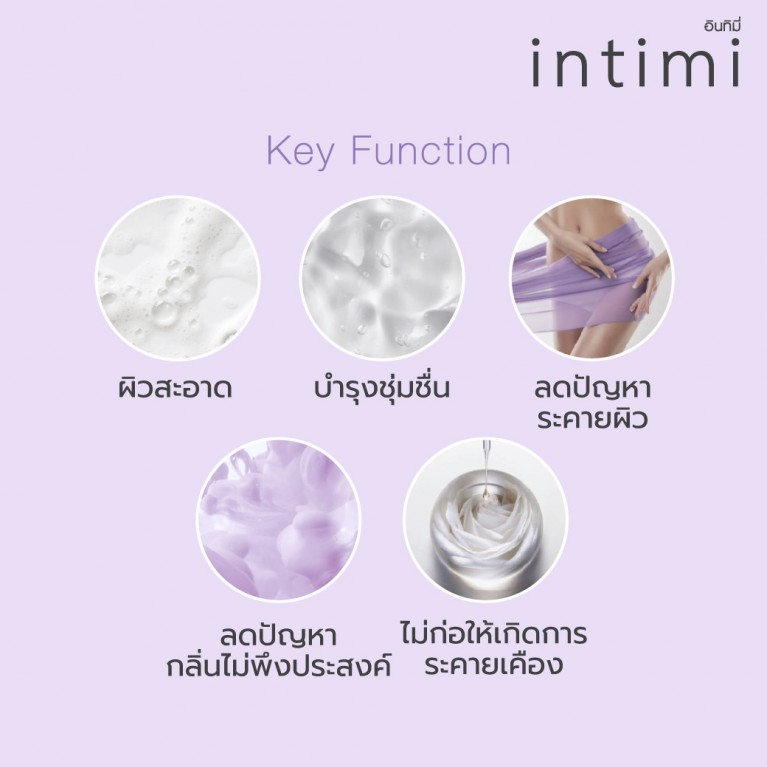 อินทิมี่
intimi

Key Function

ผิวสะอาด

บำรุงชุ่มชื่น

ลดปัญหา
ระคายผิว

ลดปัญหา
กลิ่นไม่พึงประสงค์

ไม่ก่อให้เกิดการ
ระคายเคือง